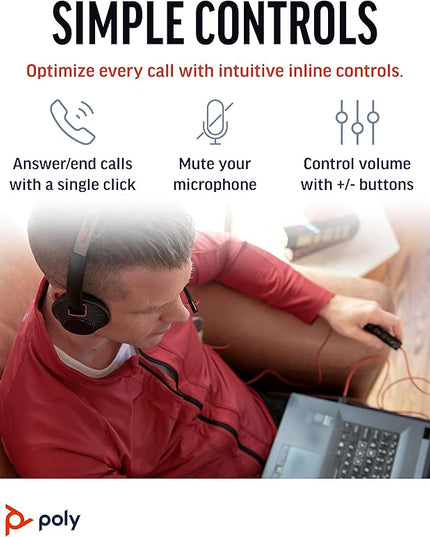 SIMPLE CONTROLS

Optimize every call with intuitive inline controls.

Answer/end calls with a single click

Mute your microphone

Control volume with +/- buttons

poly